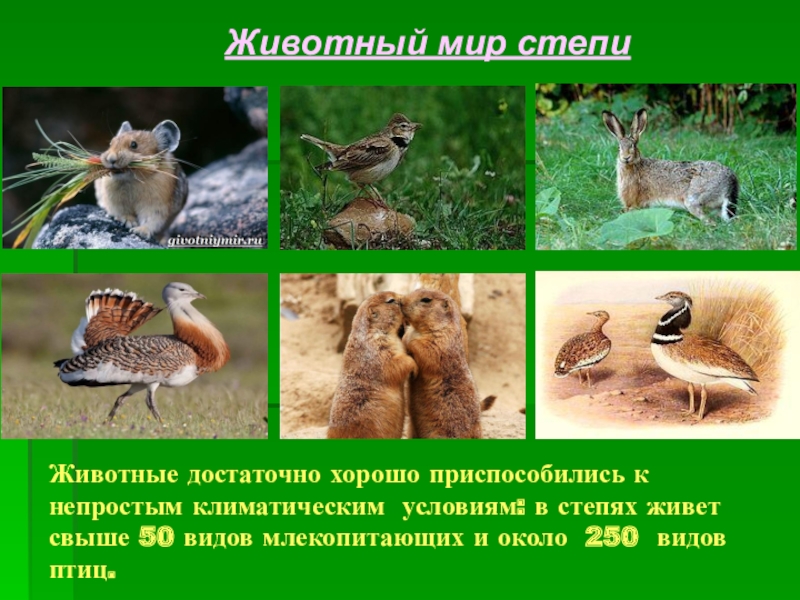 Животный мир степи

givotniymir.ru

Животные достаточно хорошо приспособились к непростым климатическим условиям: в степях живет свыше 50 видов млекопитающих и около 250 видов птиц.